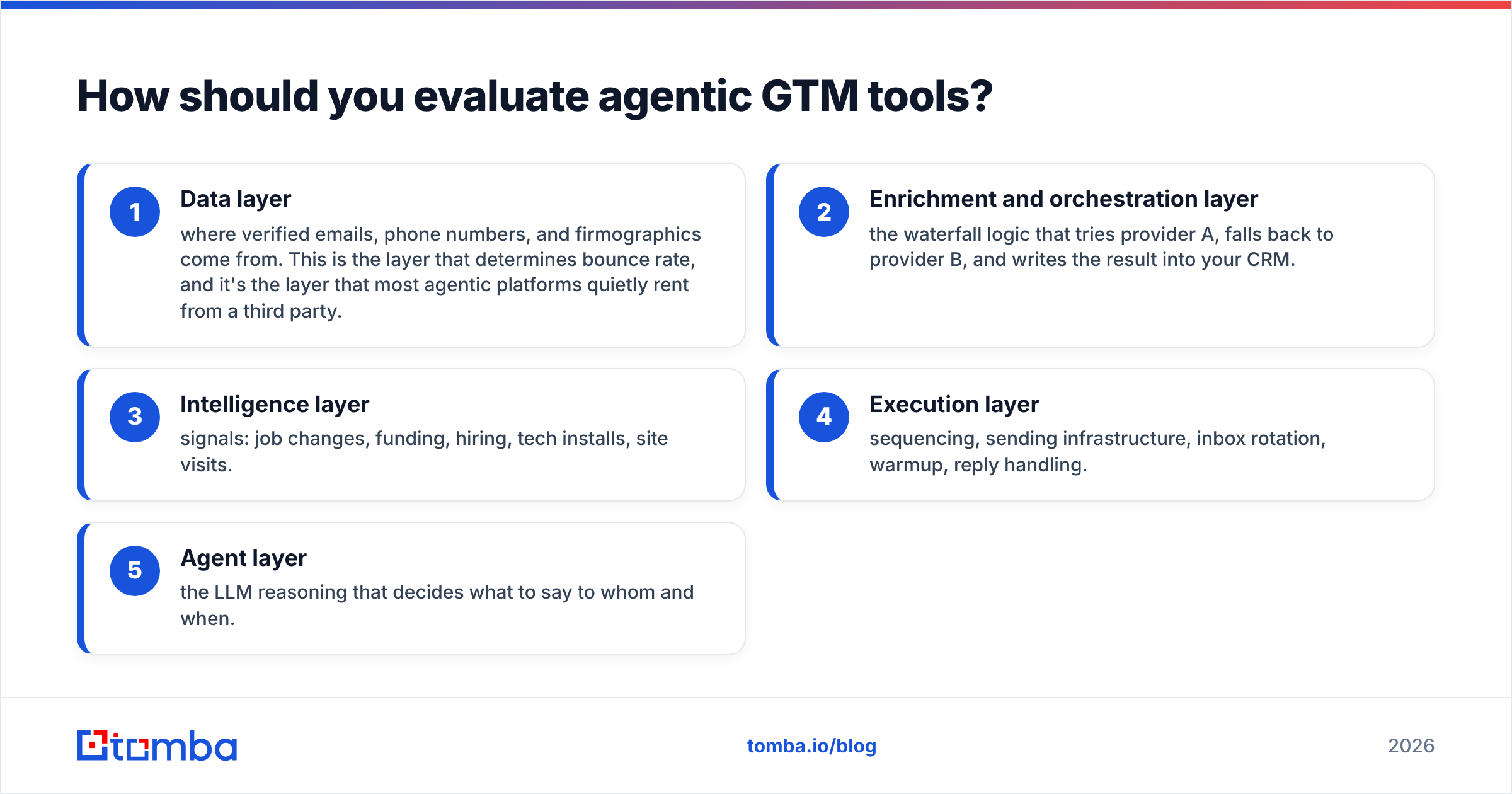 How should you evaluate agentic GTM tools?

1
Data layer
where verified emails, phone numbers, and firmographics come from. This is the layer that determines bounce rate, and it's the layer that most agentic platforms quietly rent from a third party.

2
Enrichment and orchestration layer
the waterfall logic that tries provider A, falls back to provider B, and writes the result into your CRM.

3
Intelligence layer
signals: job changes, funding, hiring, tech installs, site visits.

4
Execution layer
sequencing, sending infrastructure, inbox rotation, warmup, reply handling.

5
Agent layer
the LLM reasoning that decides what to say to whom and when.

tomba

tomba.io/blog

2026